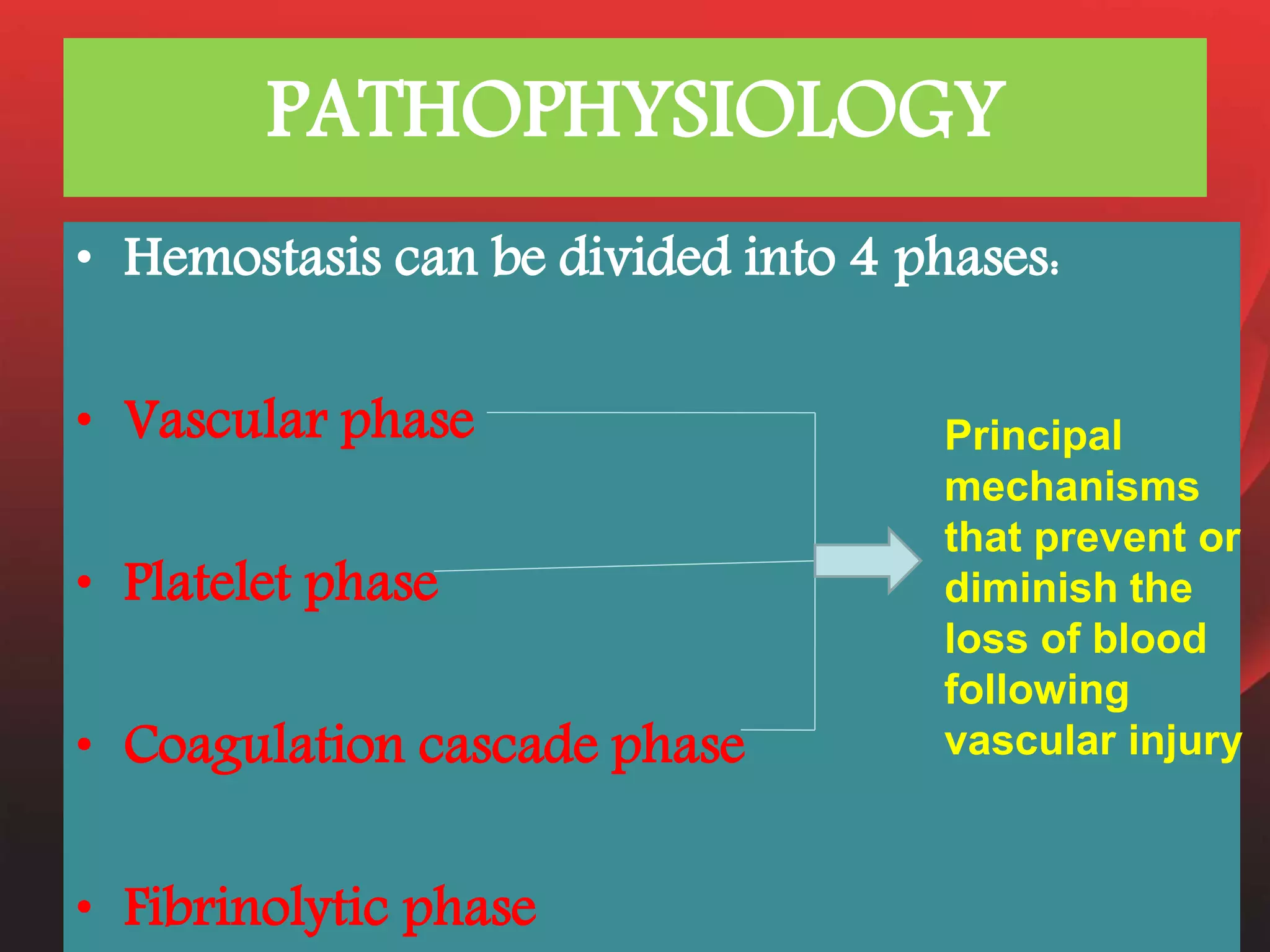 PATHOPHYSIOLOGY

• Hemostasis can be divided into 4 phases:

• Vascular phase

• Platelet phase

• Coagulation cascade phase

• Fibrinolytic phase

Principal mechanisms that prevent or diminish the loss of blood following vascular injury